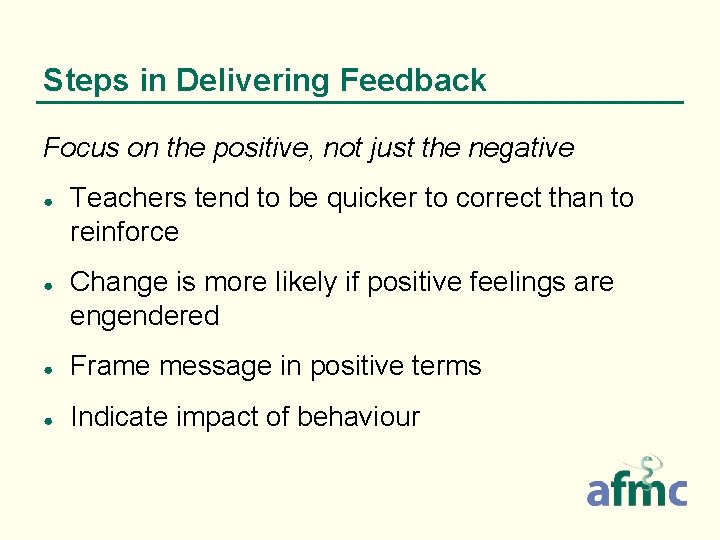 Steps in Delivering Feedback

Focus on the positive, not just the negative

- Teachers tend to be quicker to correct than to reinforce
- Change is more likely if positive feelings are engendered
- Frame message in positive terms
- Indicate impact of behaviour

afmc